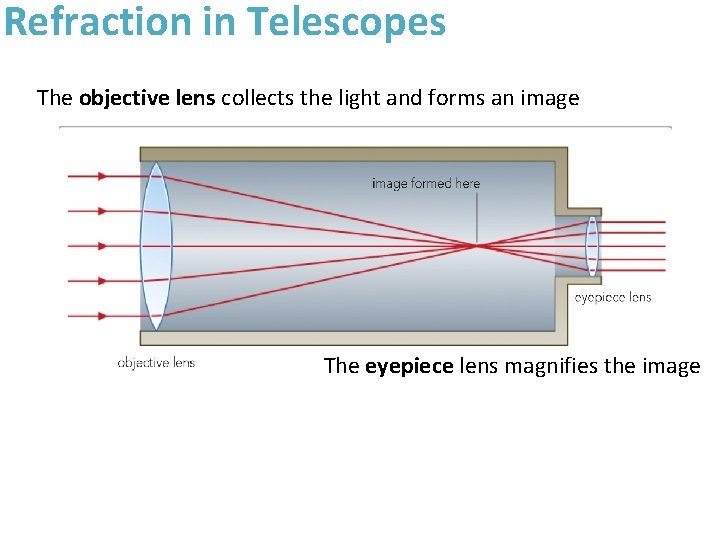 Refraction in Telescopes

The objective lens collects the light and forms an image

image formed here

eyepiece lens

objective lens

The eyepiece lens magnifies the image